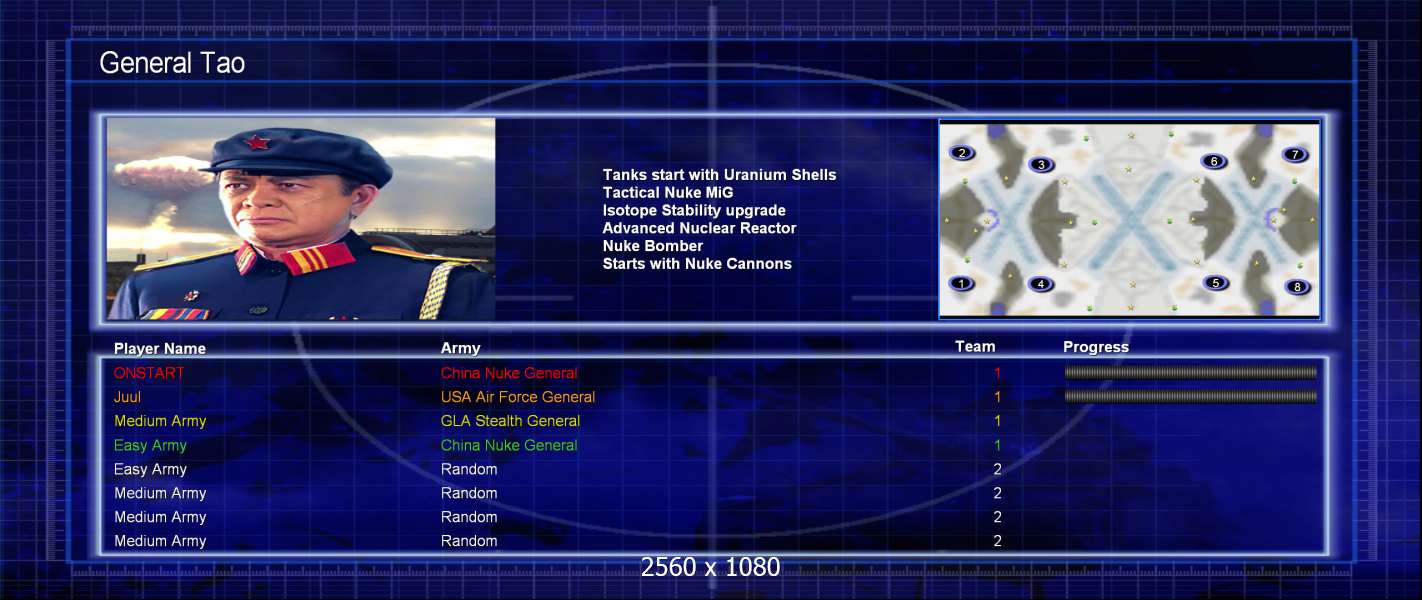 General Tao

Tanks start with Uranium Shells
Tactical Nuke MiG
Isotope Stability upgrade
Advanced Nuclear Reactor
Nuke Bomber
Starts with Nuke Cannons

2 3 6 7
1 4 5 8

| Player Name | Army | Team | Progress |
|---|---|---|---|
| ONSTART | China Nuke General | 1 | |
| Juul | USA Air Force General | 1 | |
| Medium Army | GLA Stealth General | 1 | |
| Easy Army | China Nuke General | 1 | |
| Easy Army | Random | 2 | |
| Medium Army | Random | 2 | |
| Medium Army | Random | 2 | |
| Medium Army | Random | 2 | |

2560 x 1080